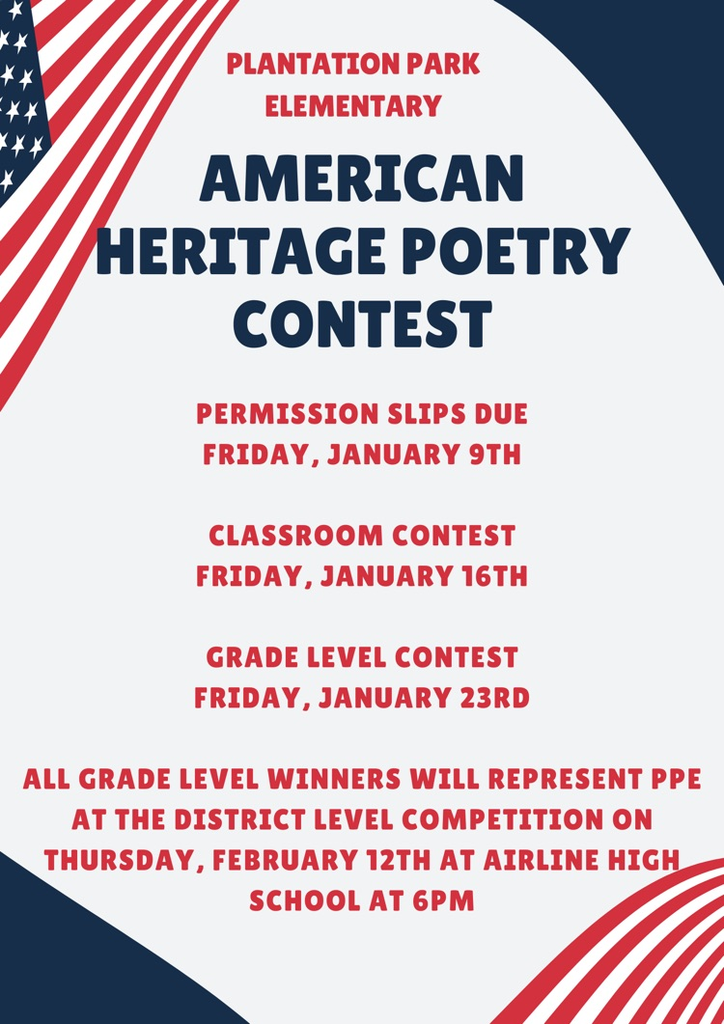 PLANTATION PARK ELEMENTARY

AMERICAN HERITAGE POETRY CONTEST

PERMISSION SLIPS DUE FRIDAY, JANUARY 9TH

CLASSROOM CONTEST FRIDAY, JANUARY 16TH

GRADE LEVEL CONTEST FRIDAY, JANUARY 23RD

ALL GRADE LEVEL WINNERS WILL REPRESENT PPE AT THE DISTRICT LEVEL COMPETITION ON THURSDAY, FEBRUARY 12TH AT AIRLINE HIGH SCHOOL AT 6PM